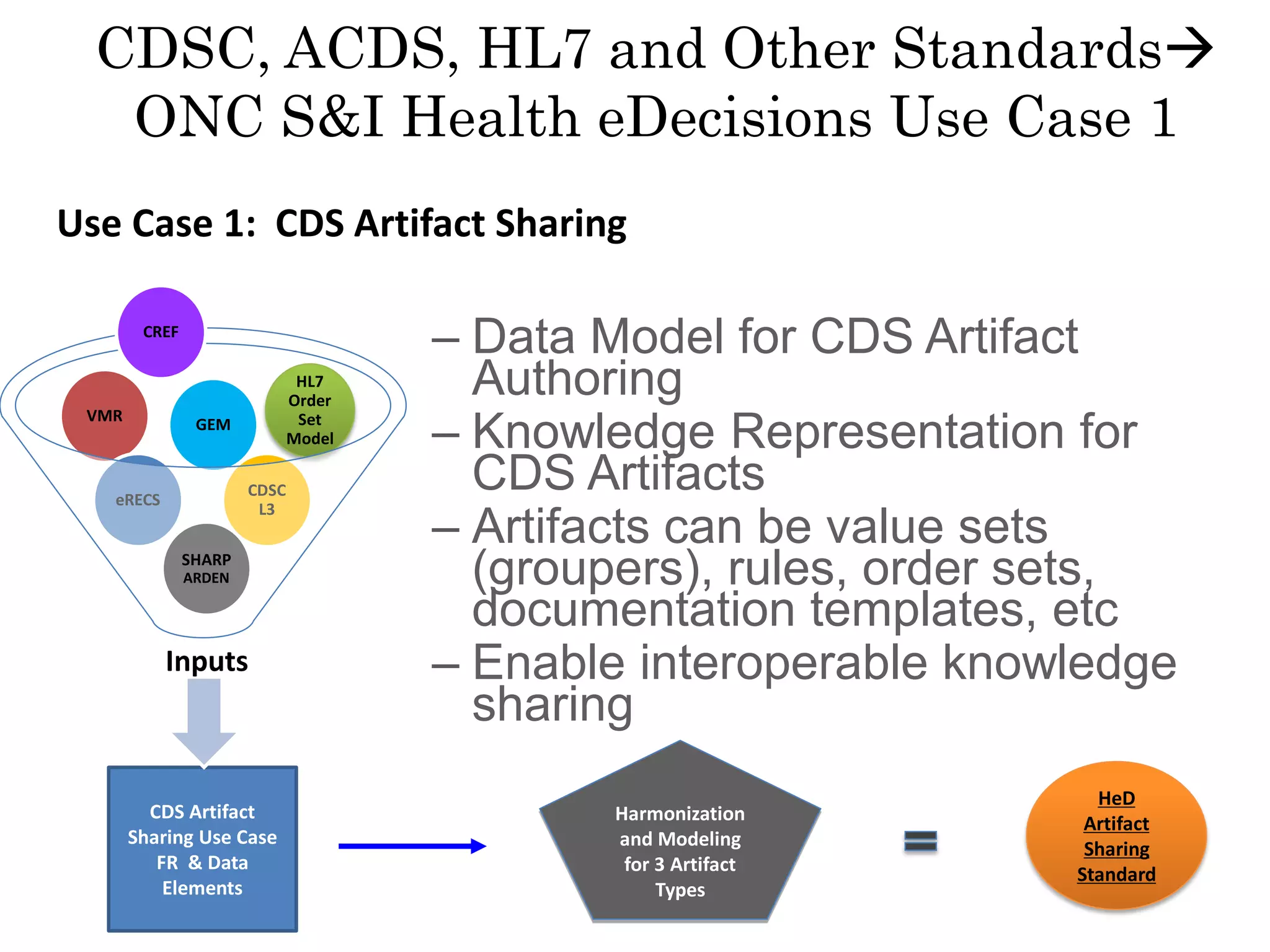 CDSC, ACDS, HL7 and Other Standards→ ONC S&I Health eDecisions Use Case 1

Use Case 1: CDS Artifact Sharing

CREF

VMR

GEM

HL7 Order Set Model

eRECS

CDSC L3

SHARP ARDEN

Inputs

– Data Model for CDS Artifact Authoring

– Knowledge Representation for CDS Artifacts

– Artifacts can be value sets (groupers), rules, order sets, documentation templates, etc

– Enable interoperable knowledge sharing

CDS Artifact Sharing Use Case FR & Data Elements

Harmonization and Modeling for 3 Artifact Types

=

HeD Artifact Sharing Standard